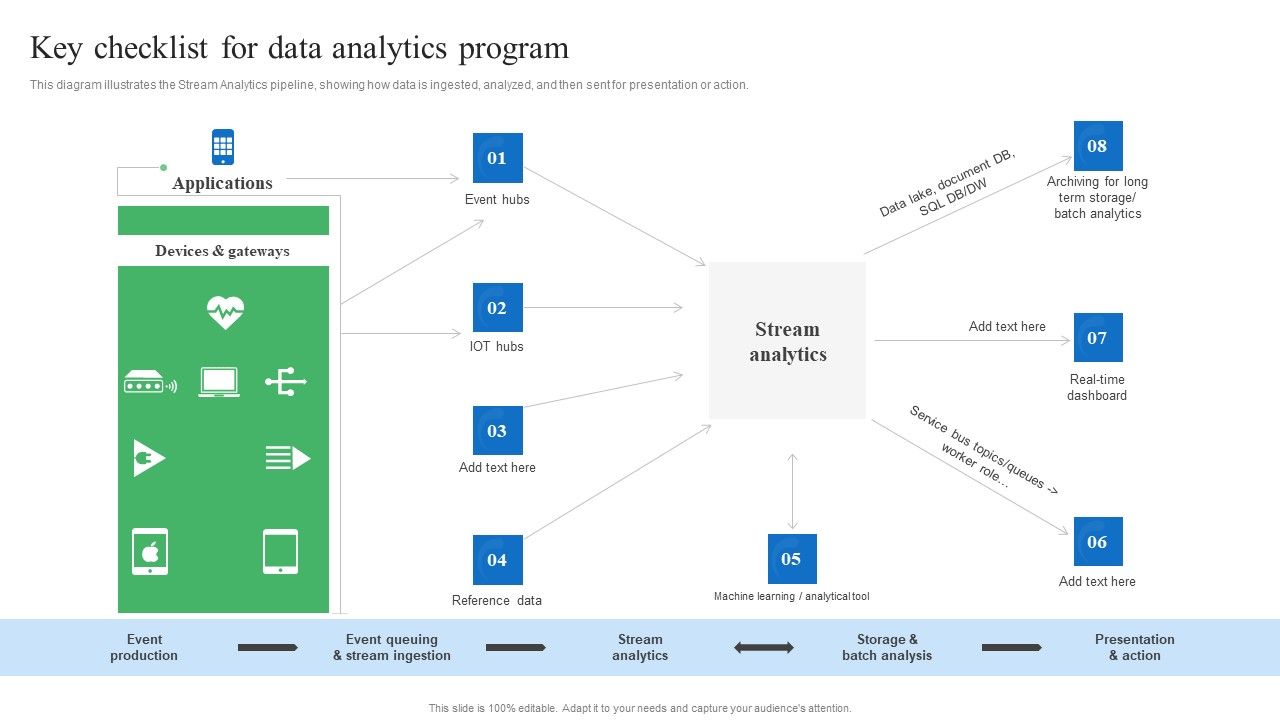 Key checklist for data analytics program

This diagram illustrates the Stream Analytics pipeline, showing how data is ingested, analyzed, and then sent for presentation or action.

Applications

Devices & gateways

01
Event hubs

02
IOT hubs

03
Add text here

04
Reference data

Stream analytics

05
Machine learning / analytical tool

Data lake, document DB, SQL DB/DW

08
Archiving for long term storage/ batch analytics

Add text here

07
Real-time dashboard

Service bus topics/queues -> worker role...

06
Add text here

Event production

Event queuing & stream ingestion

Stream analytics

Storage & batch analysis

Presentation & action

This slide is 100% editable. Adapt it to your needs and capture your audience's attention.